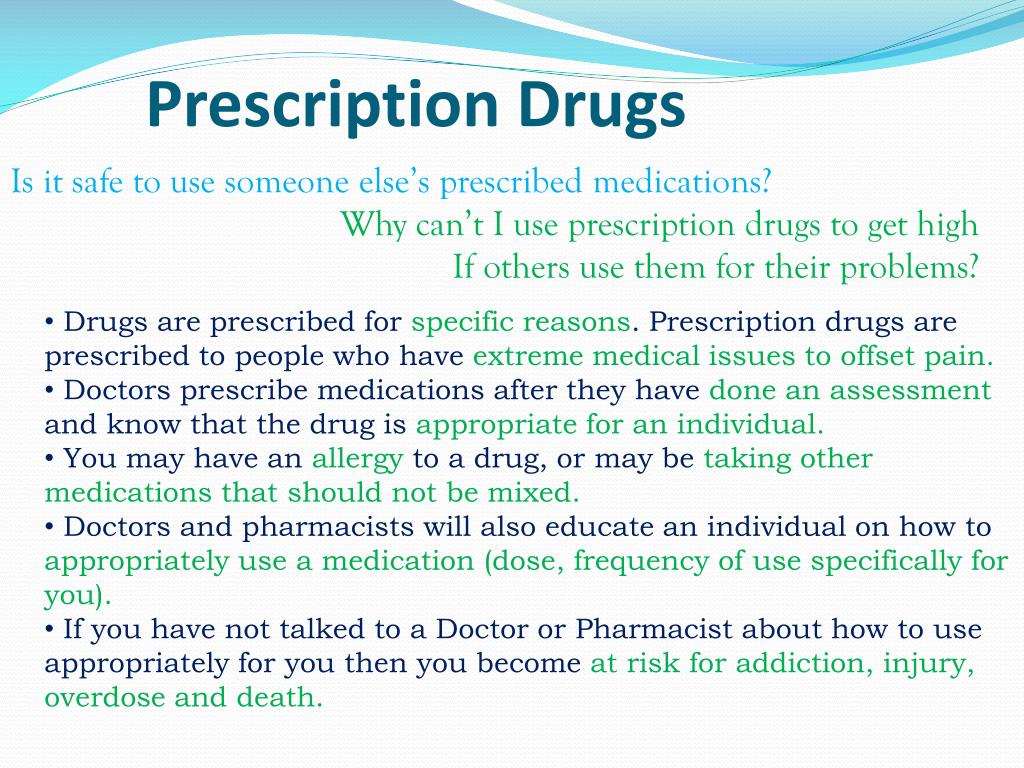 Prescription Drugs

Is it safe to use someone else's prescribed medications?

Why can't I use prescription drugs to get high If others use them for their problems?

• Drugs are prescribed for specific reasons. Prescription drugs are prescribed to people who have extreme medical issues to offset pain.
• Doctors prescribe medications after they have done an assessment and know that the drug is appropriate for an individual.
• You may have an allergy to a drug, or may be taking other medications that should not be mixed.
• Doctors and pharmacists will also educate an individual on how to appropriately use a medication (dose, frequency of use specifically for you).
• If you have not talked to a Doctor or Pharmacist about how to use appropriately for you then you become at risk for addiction, injury, overdose and death.